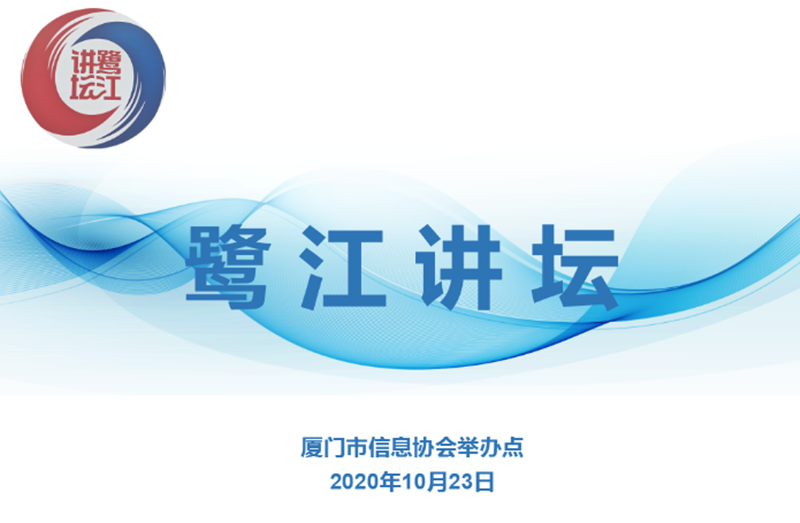 讲鹭
坛江

鹭江讲坛

厦门市信息协会举办点
2020年10月23日